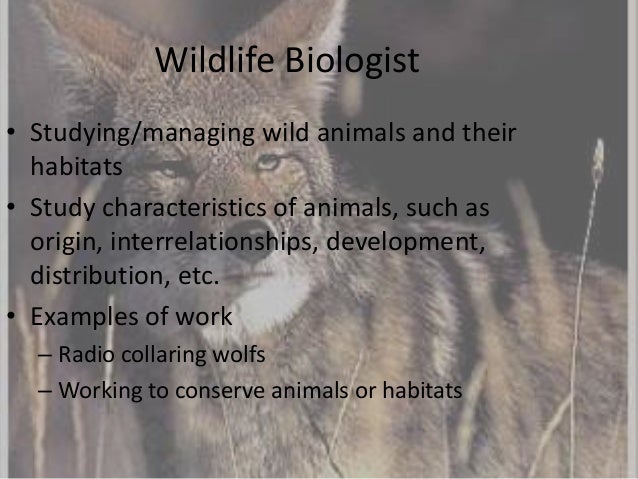 Wildlife Biologist

• Studying/managing wild animals and their habitats
• Study characteristics of animals, such as origin, interrelationships, development, distribution, etc.
• Examples of work
– Radio collaring wolfs
– Working to conserve animals or habitats